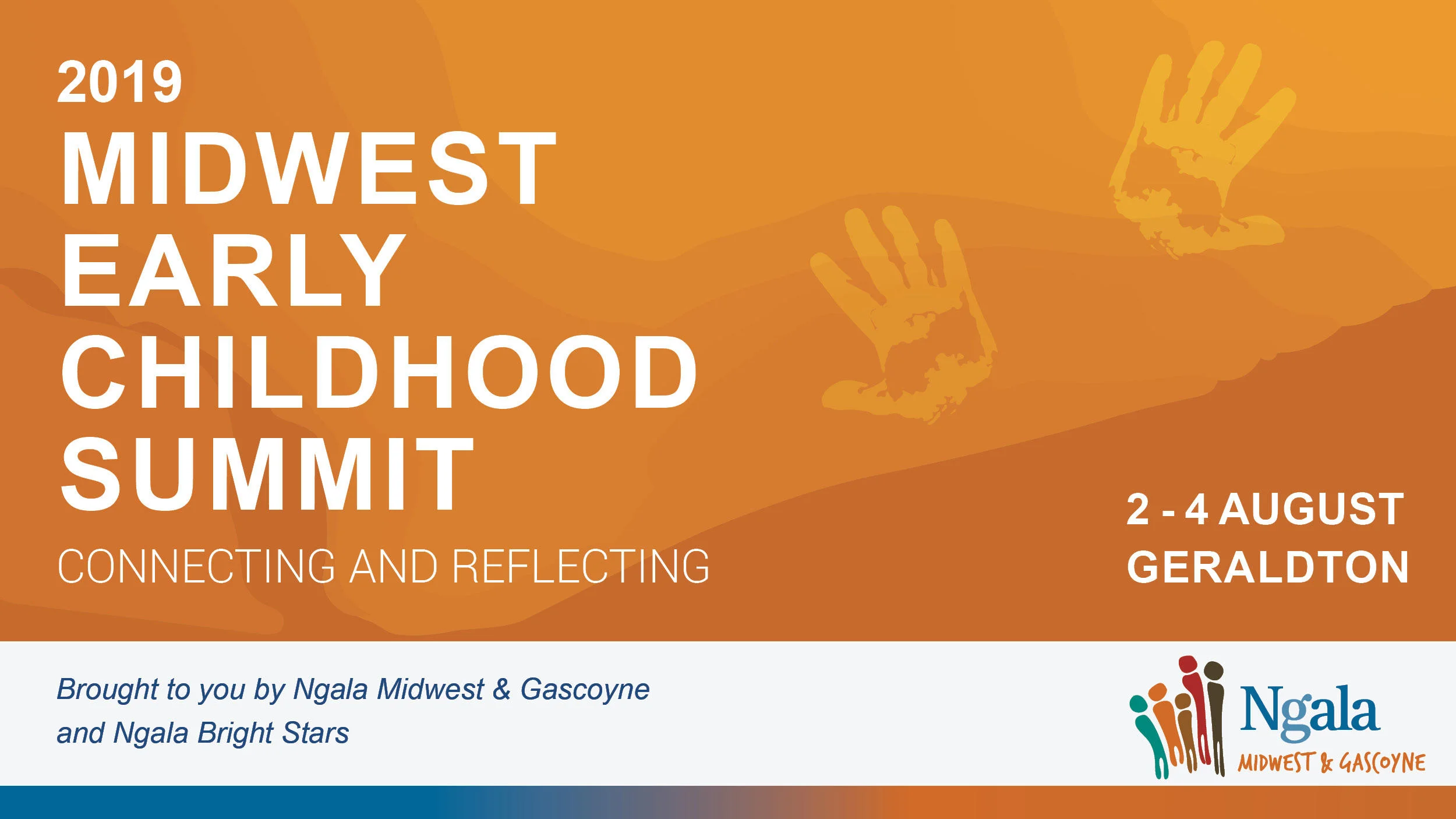 2019
MIDWEST
EARLY
CHILDHOOD
SUMMIT

CONNECTING AND REFLECTING

2 - 4 AUGUST
GERALDTON

Brought to you by Ngala Midwest & Gascoyne and Ngala Bright Stars

Ngala
MIDWEST & GASCOYNE